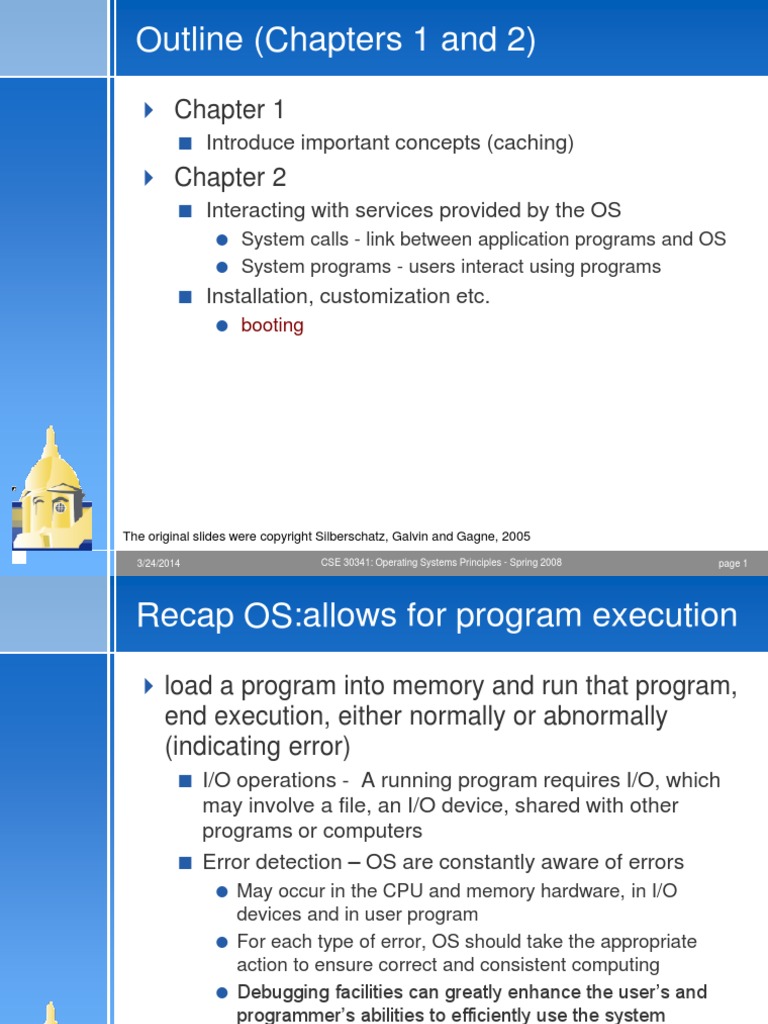 Outline (Chapters 1 and 2)

Chapter 1

Introduce important concepts (caching)

Chapter 2

Interacting with services provided by the OS

System calls - link between application programs and OS

System programs - users interact using programs

Installation, customization etc.

booting

The original slides were copyright Silberschatz, Galvin and Gagne, 2005

3/24/2014 CSE 30341: Operating Systems Principles - Spring 2008 page 1

Recap OS:allows for program execution

load a program into memory and run that program, end execution, either normally or abnormally (indicating error)

I/O operations - A running program requires I/O, which may involve a file, an I/O device, shared with other programs or computers

Error detection – OS are constantly aware of errors

May occur in the CPU and memory hardware, in I/O devices and in user program

For each type of error, OS should take the appropriate action to ensure correct and consistent computing

Debugging facilities can greatly enhance the user's and programmer's abilities to efficiently use the system